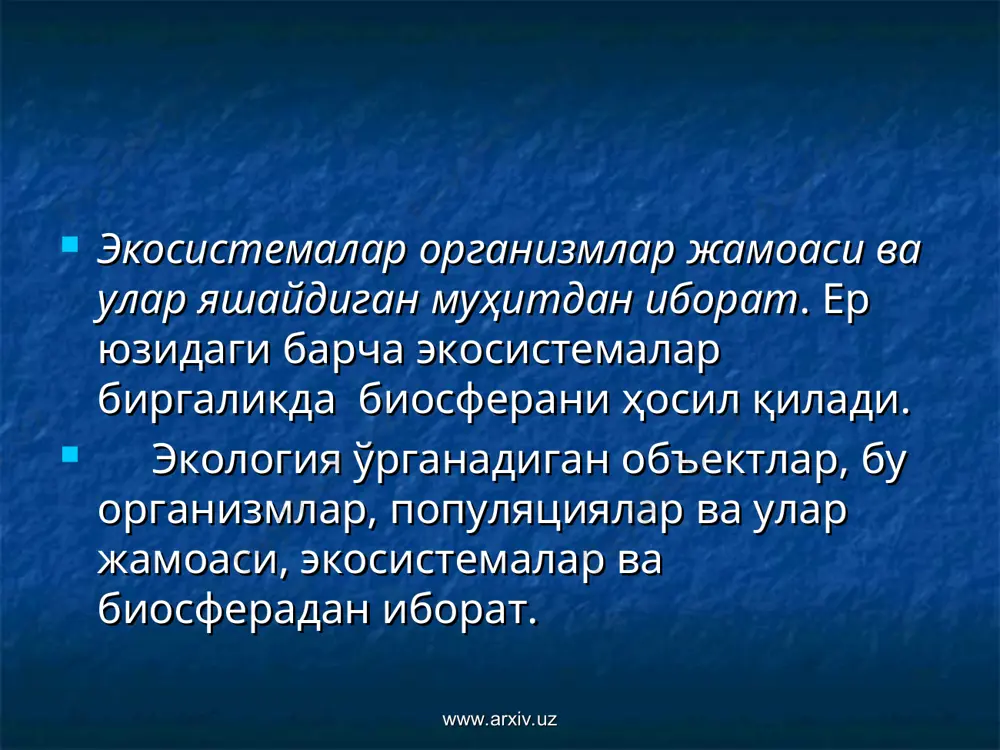 Экосистемалар организмлар жамоаси ва улар яшайдиган муҳитдан иборат. Ер юзидаги барча экосистемалар биргаликда биосферани ҳосил қилади.

Экология ўрганадиган объектлар, бу организмлар, популяциялар ва улар жамоаси, экосистемалар ва биосферадан иборат.

www.arxiv.uz